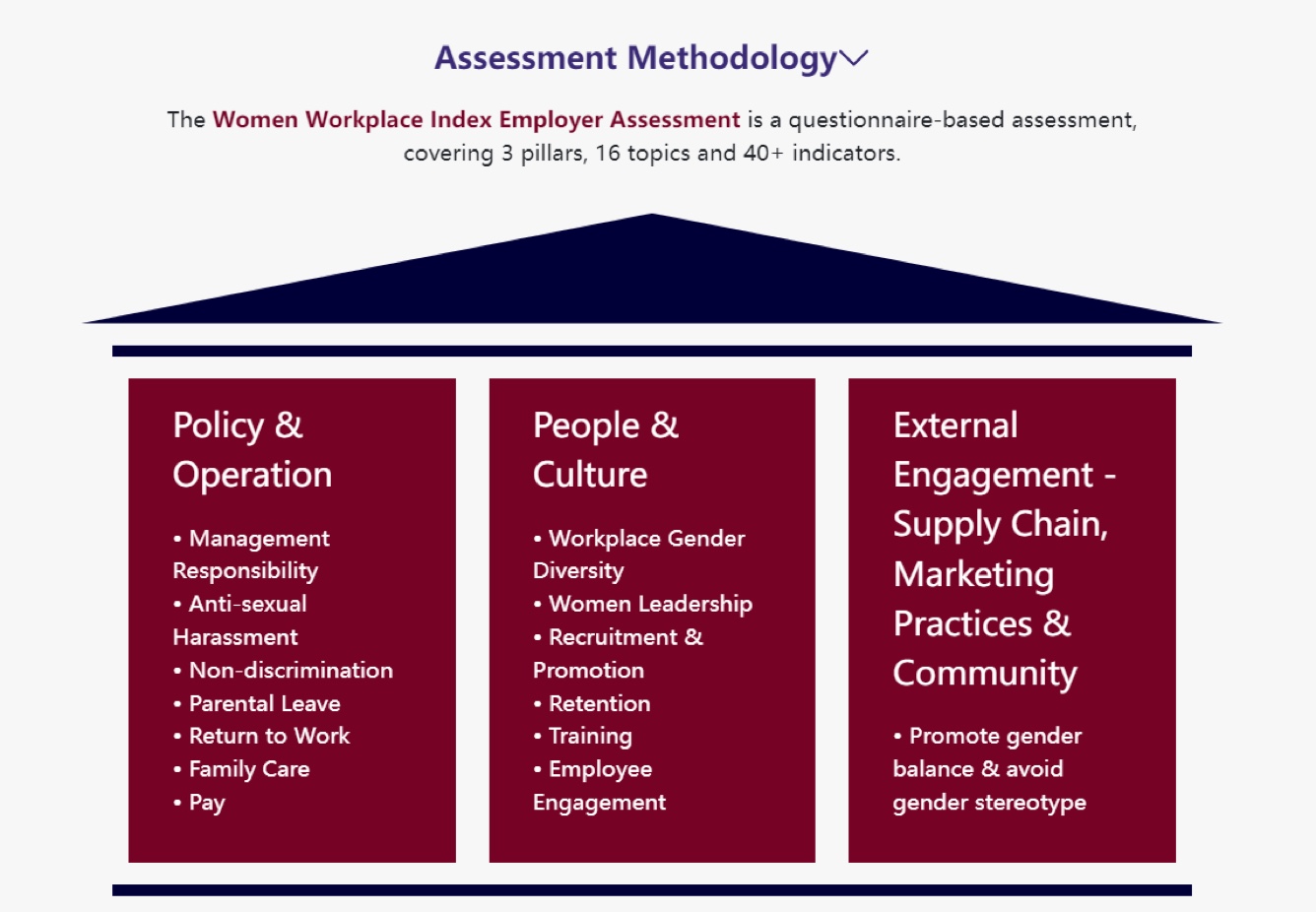 Assessment Methodology

The Women Workplace Index Employer Assessment is a questionnaire-based assessment, covering 3 pillars, 16 topics and 40+ indicators.

Policy & Operation

• Management Responsibility
• Anti-sexual Harassment
• Non-discrimination
• Parental Leave
• Return to Work
• Family Care
• Pay

People & Culture

• Workplace Gender Diversity
• Women Leadership
• Recruitment & Promotion
• Retention
• Training
• Employee Engagement

External Engagement - Supply Chain, Marketing Practices & Community

• Promote gender balance & avoid gender stereotype